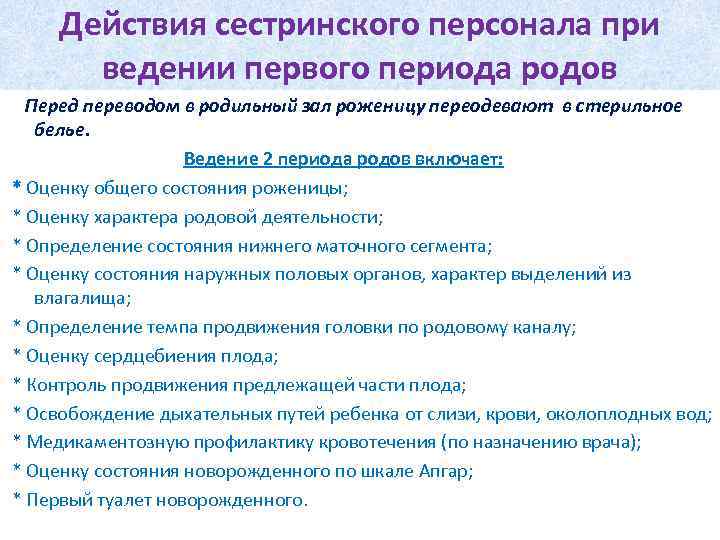 Действия сестринского персонала при ведении первого периода родов

Перед переводом в родильный зал роженицу переодевают в стерильное белье.

Ведение 2 периода родов включает:

* Оценку общего состояния роженицы;

* Оценку характера родовой деятельности;

* Определение состояния нижнего маточного сегмента;

* Оценку состояния наружных половых органов, характер выделений из влагалища;

* Определение темпа продвижения головки по родовому каналу;

* Оценку сердцебиения плода;

* Контроль продвижения предлежащей части плода;

* Освобождение дыхательных путей ребенка от слизи, крови, околоплодных вод;

* Медикаментозную профилактику кровотечения (по назначению врача);

* Оценку состояния новорожденного по шкале Апгар;

* Первый туалет новорожденного.